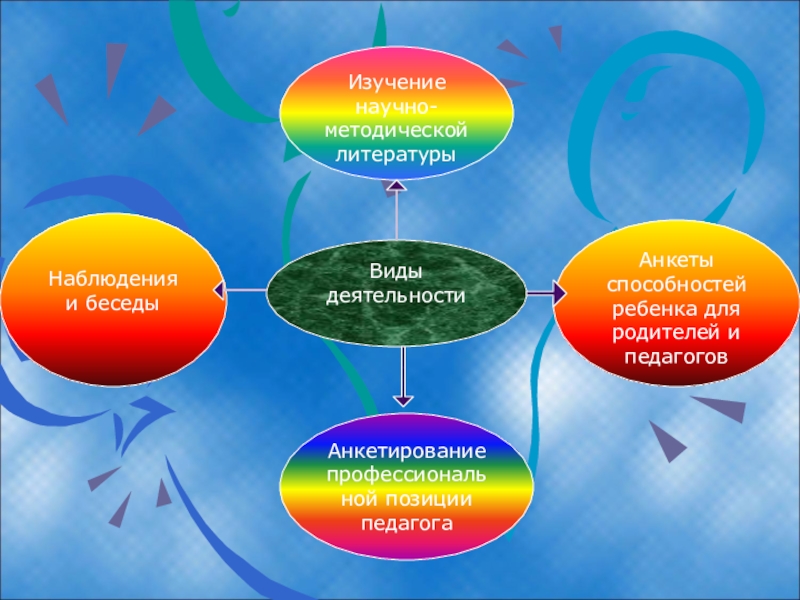 Изучение научно-методической литературы

Наблюдения и беседы

Виды деятельности

Анкеты способностей ребенка для родителей и педагогов

Анкетирование профессиональной позиции педагога